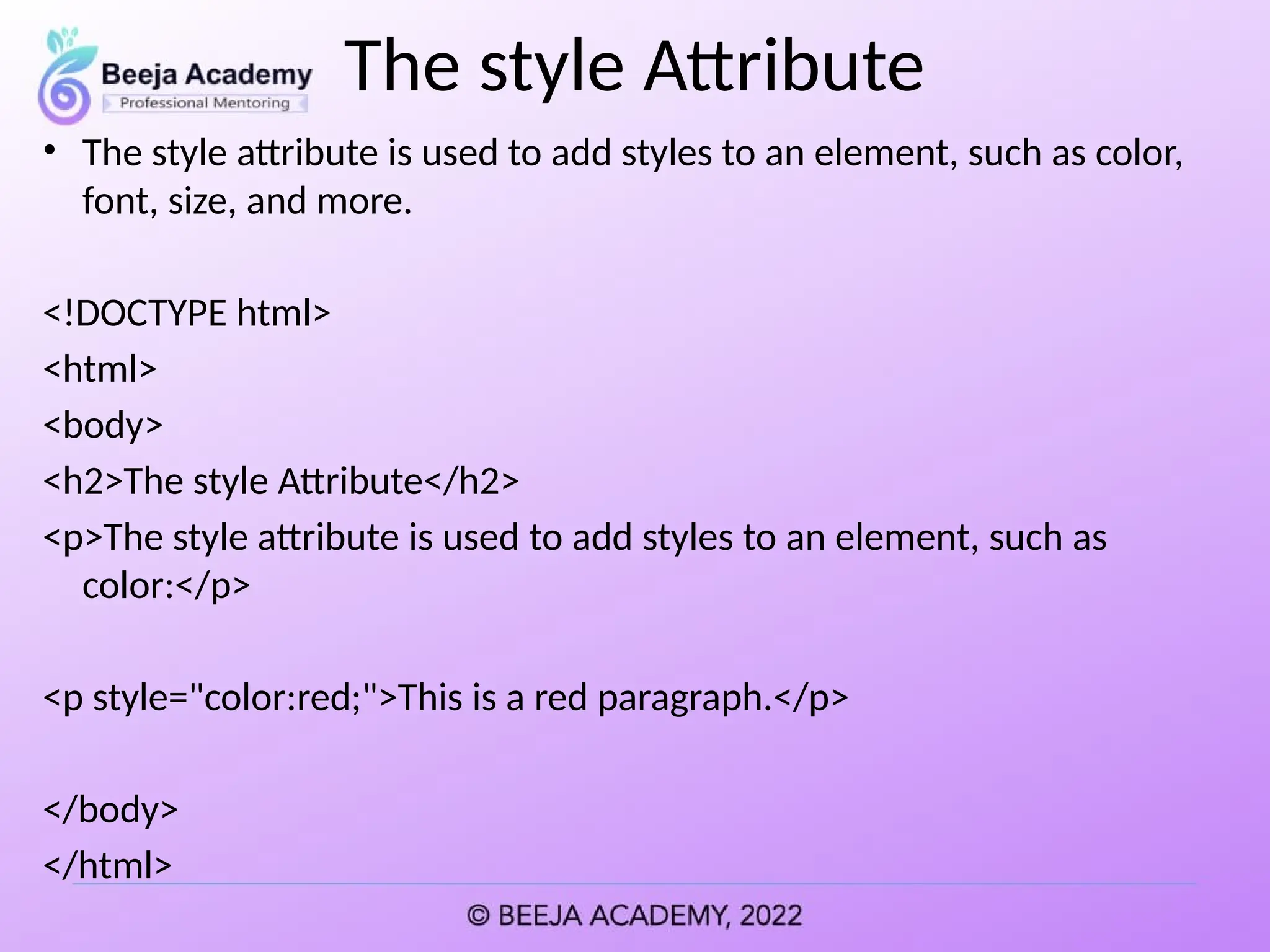 Beeja Academy
Professional Mentoring

The style Attribute

• The style attribute is used to add styles to an element, such as color, font, size, and more.

<!DOCTYPE html>
<html>
<body>
<h2>The style Attribute</h2>
<p>The style attribute is used to add styles to an element, such as color:</p>

<p style="color:red;">This is a red paragraph.</p>

</body>
</html>

© BEEJA ACADEMY, 2022